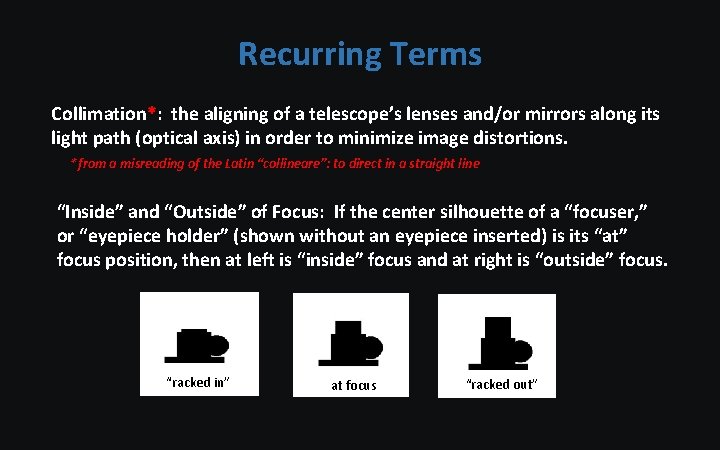 Recurring Terms

Collimation*: the aligning of a telescope's lenses and/or mirrors along its light path (optical axis) in order to minimize image distortions.

*from a misreading of the Latin "collineare": to direct in a straight line

"Inside" and "Outside" of Focus: If the center silhouette of a "focuser," or "eyepiece holder" (shown without an eyepiece inserted) is its "at" focus position, then at left is "inside" focus and at right is "outside" focus.

"racked in"

at focus

"racked out"